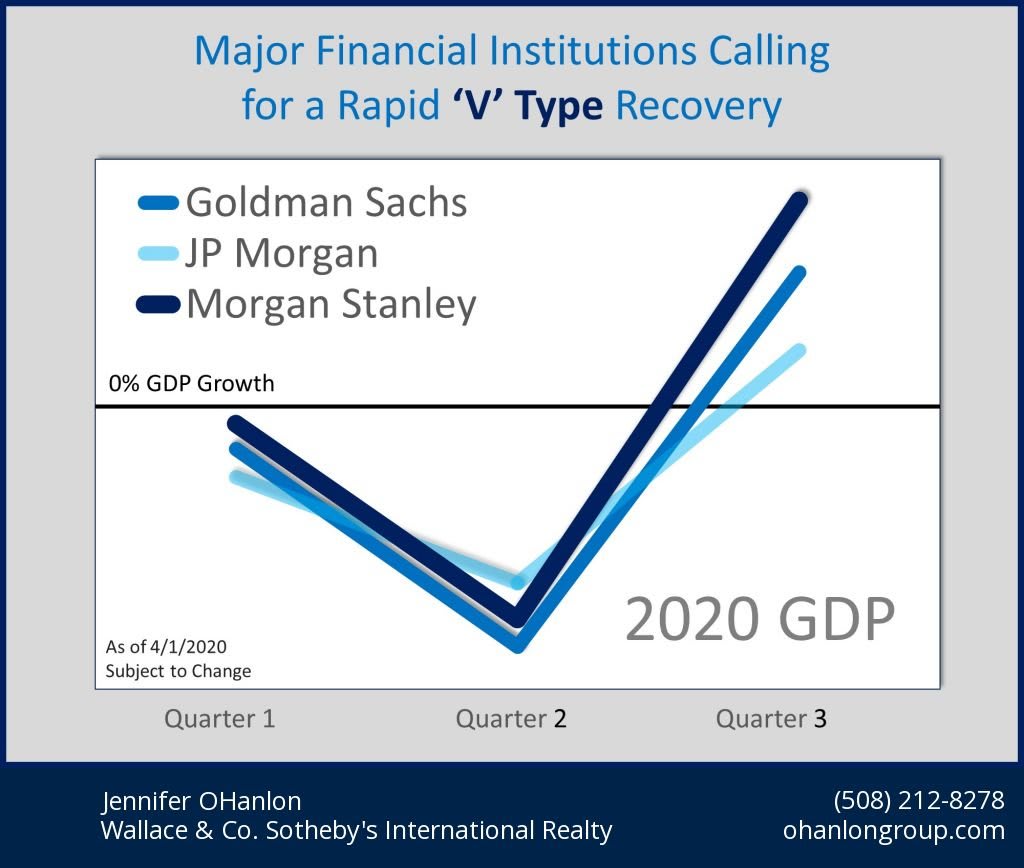 Major Financial Institutions Calling for a Rapid 'V' Type Recovery

Goldman Sachs
JP Morgan
Morgan Stanley

0% GDP Growth

2020 GDP

As of 4/1/2020
Subject to Change

Quarter 1
Quarter 2
Quarter 3

Jennifer OHanlon
Wallace & Co. Sotheby's International Realty

(508) 212-8278
ohanlongroup.com